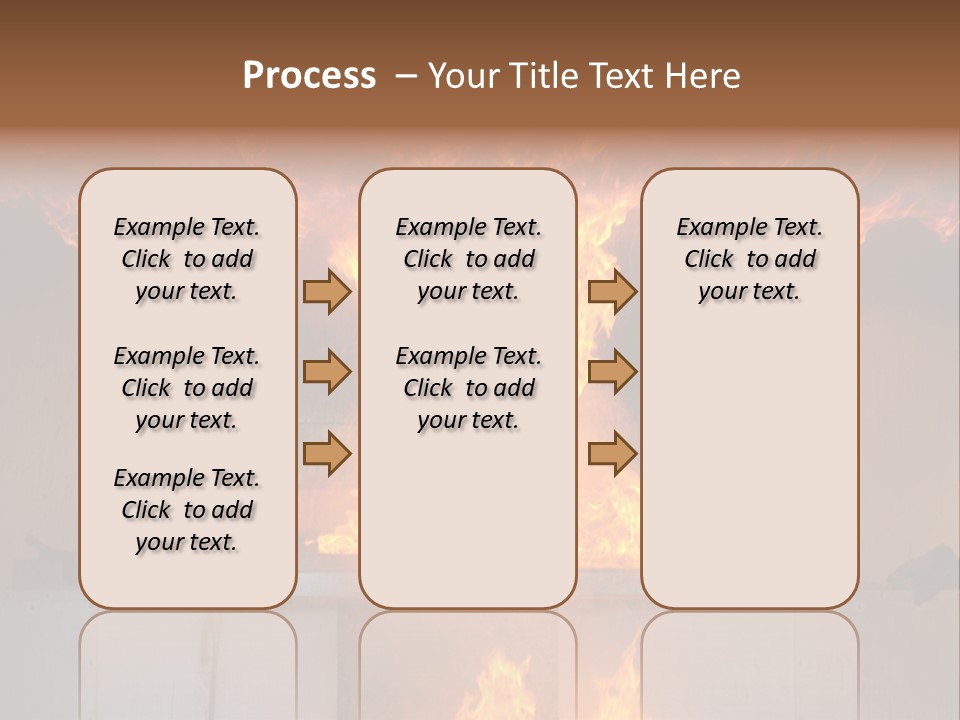 Process – Your Title Text Here

Example Text. Click to add your text.

Example Text. Click to add your text.

Example Text. Click to add your text.

Example Text. Click to add your text.

Example Text. Click to add your text.

Example Text. Click to add your text.